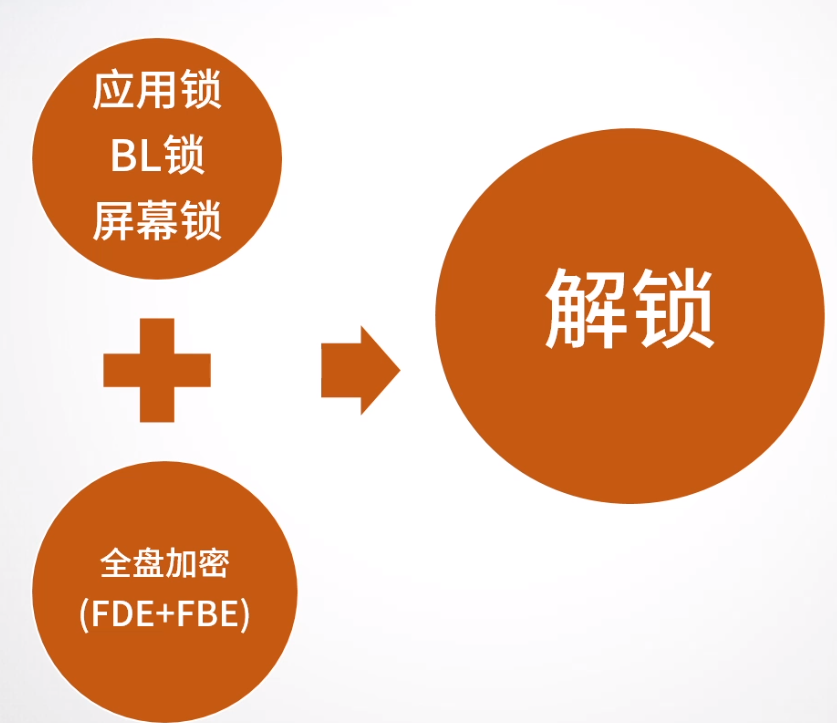 应用锁
BL锁
屏幕锁

全盘加密
(FDE+FBE)

解锁